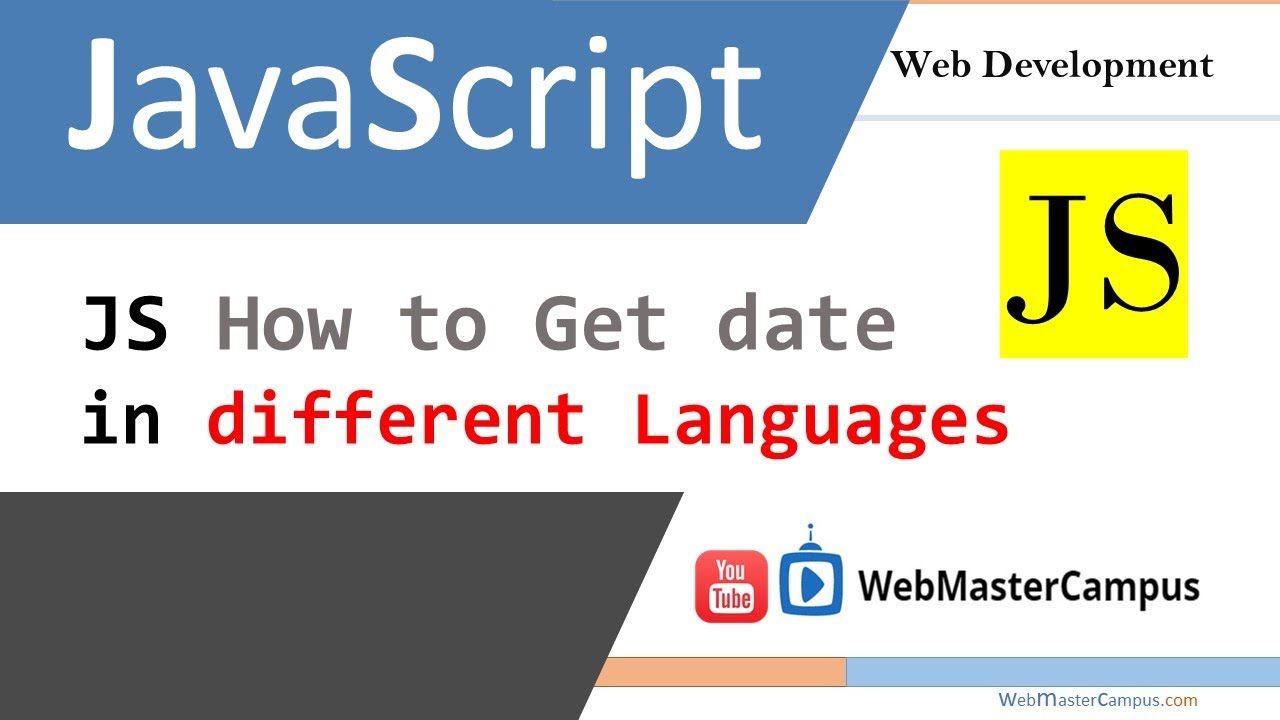 JavaScript

Web Development

JS

JS How to Get date in different Languages

You Tube

WebMasterCampus

WebMasterCampus.com